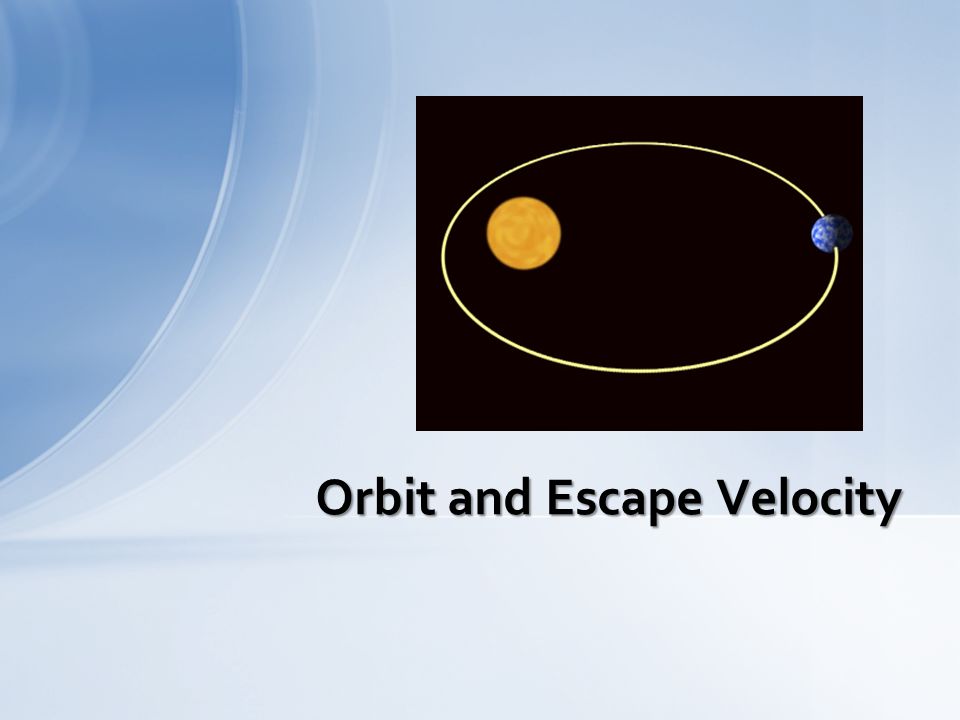 Orbit and Escape Velocity